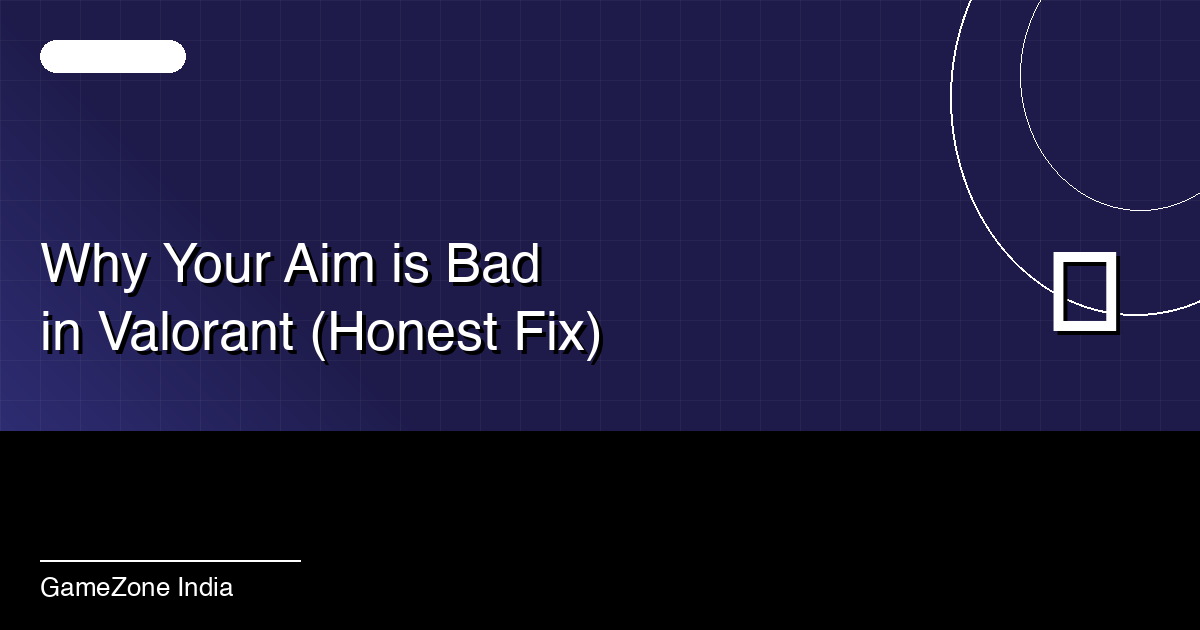 Why Your Aim is Bad in Valorant (Honest Fix)

GameZone India